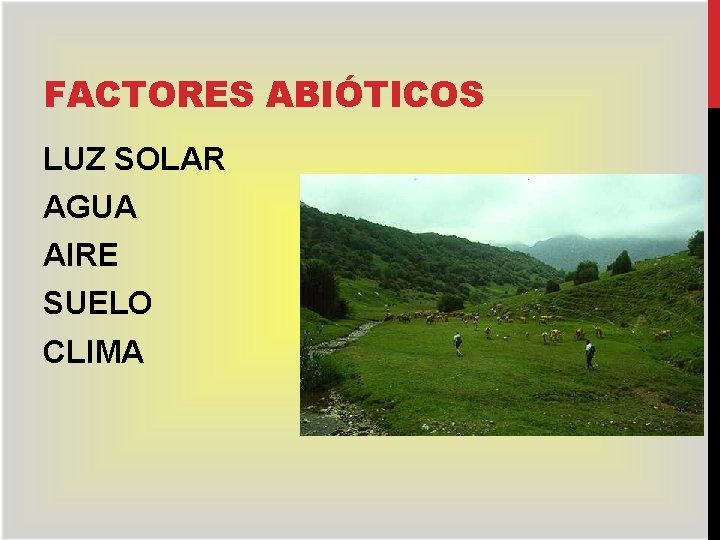 FACTORES ABIÓTICOS

LUZ SOLAR
AGUA
AIRE
SUELO
CLIMA